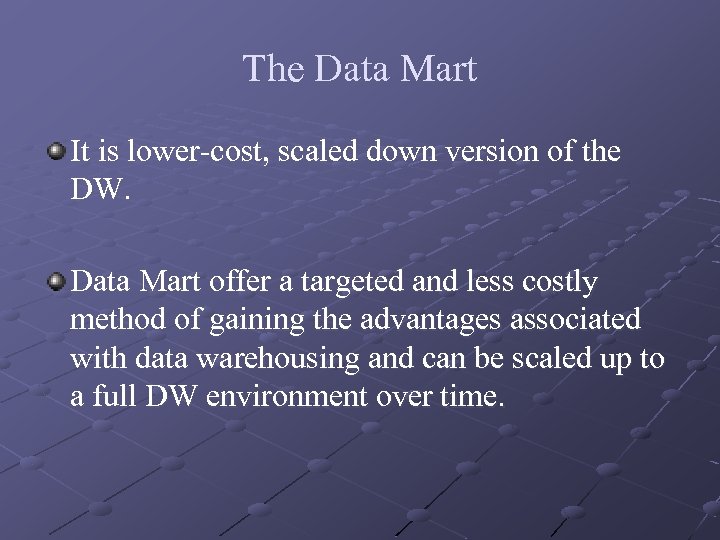 The Data Mart

It is lower-cost, scaled down version of the DW.

Data Mart offer a targeted and less costly method of gaining the advantages associated with data warehousing and can be scaled up to a full DW environment over time.